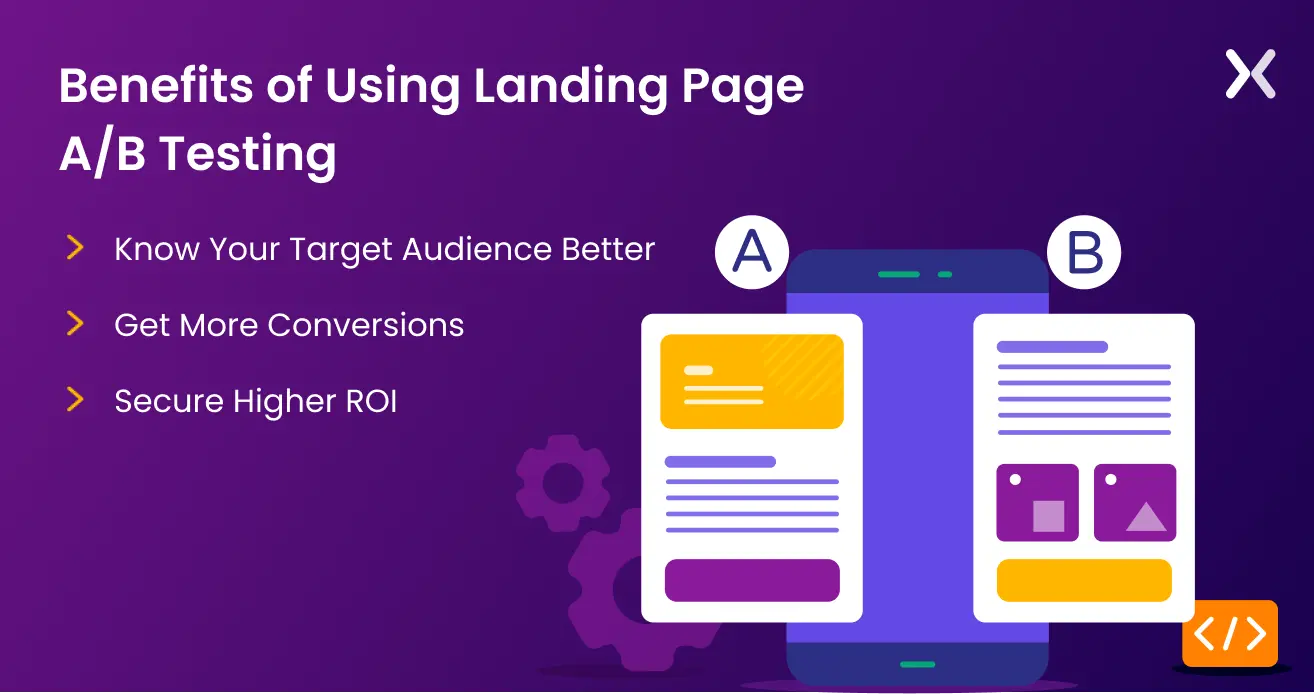 Benefits of Using Landing Page A/B Testing

Know Your Target Audience Better

Get More Conversions

Secure Higher ROI

A

B

</>